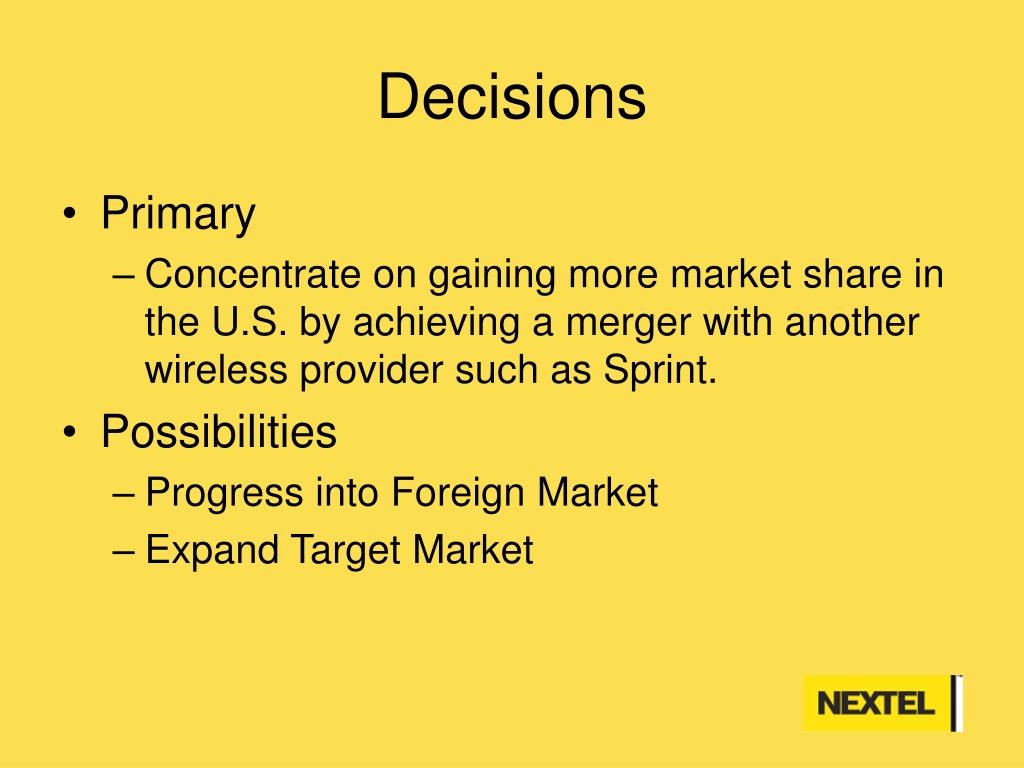 Decisions

• Primary
– Concentrate on gaining more market share in the U.S. by achieving a merger with another wireless provider such as Sprint.
• Possibilities
– Progress into Foreign Market
– Expand Target Market

NEXTEL